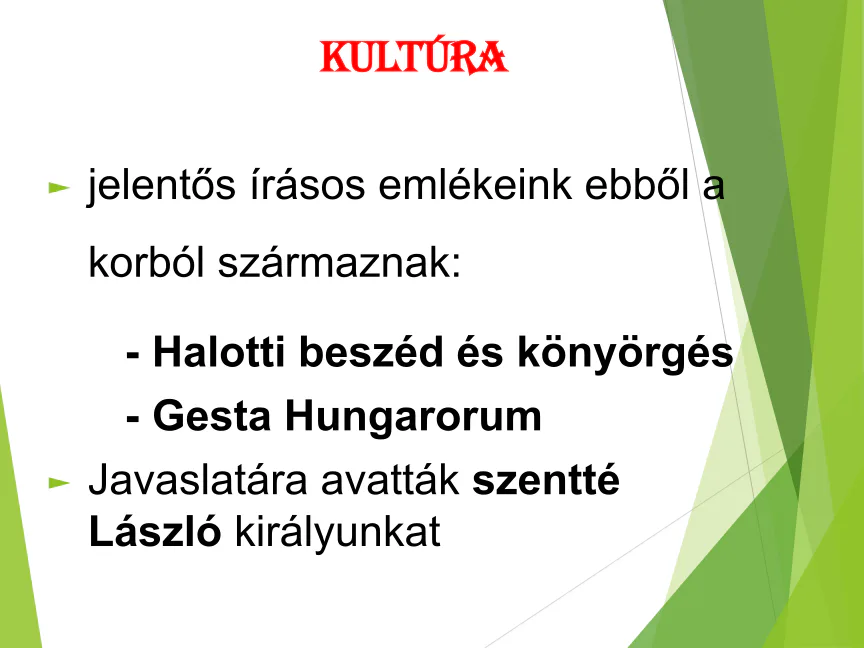 KULTÚRA

jelentős írásos emlékeink ebből a korból származnak:

- Halotti beszéd és könyörgés
- Gesta Hungarorum

Javaslatára avatták szentté László királyunkat